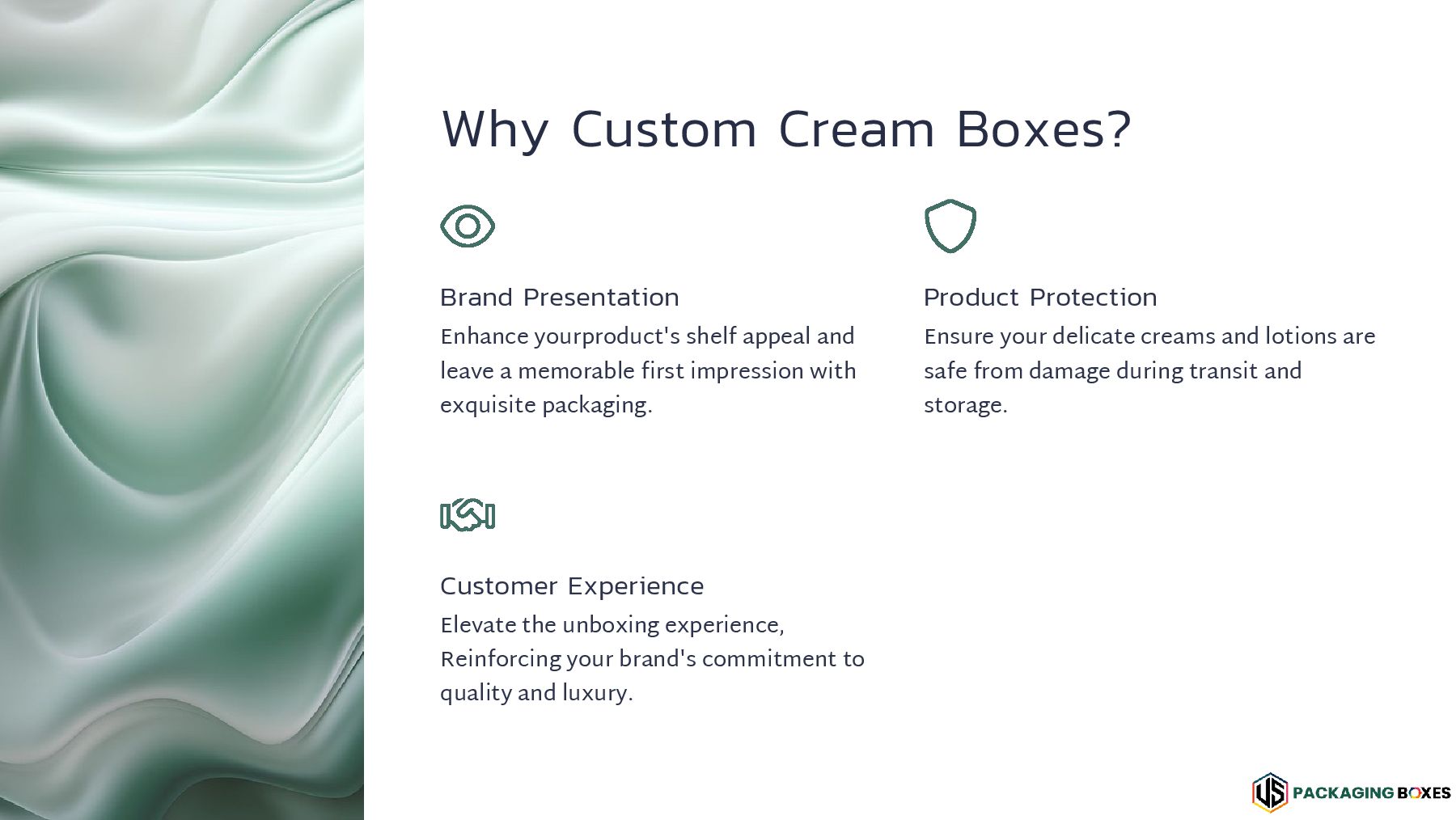 Why Custom Cream Boxes?

Brand Presentation

Enhance yourproduct's shelf appeal and leave a memorable first impression with exquisite packaging.

Product Protection

Ensure your delicate creams and lotions are safe from damage during transit and storage.

Customer Experience

Elevate the unboxing experience, Reinforcing your brand's commitment to quality and luxury.

US PACKAGING BOXES